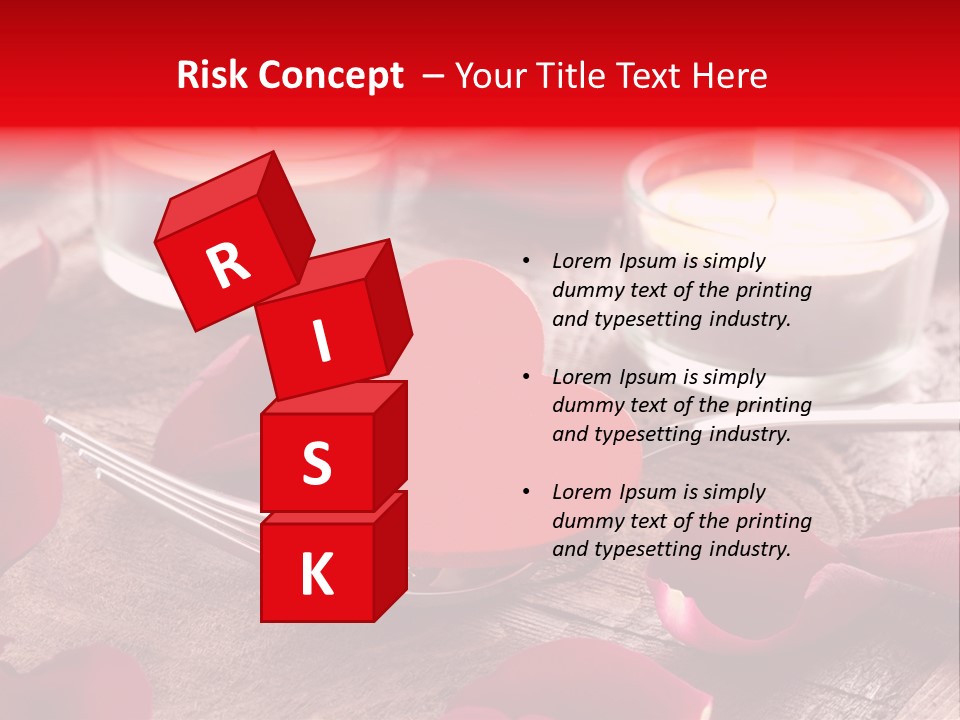 Risk Concept – Your Title Text Here

R
I
S
K

• Lorem Ipsum is simply dummy text of the printing and typesetting industry.

• Lorem Ipsum is simply dummy text of the printing and typesetting industry.

• Lorem Ipsum is simply dummy text of the printing and typesetting industry.